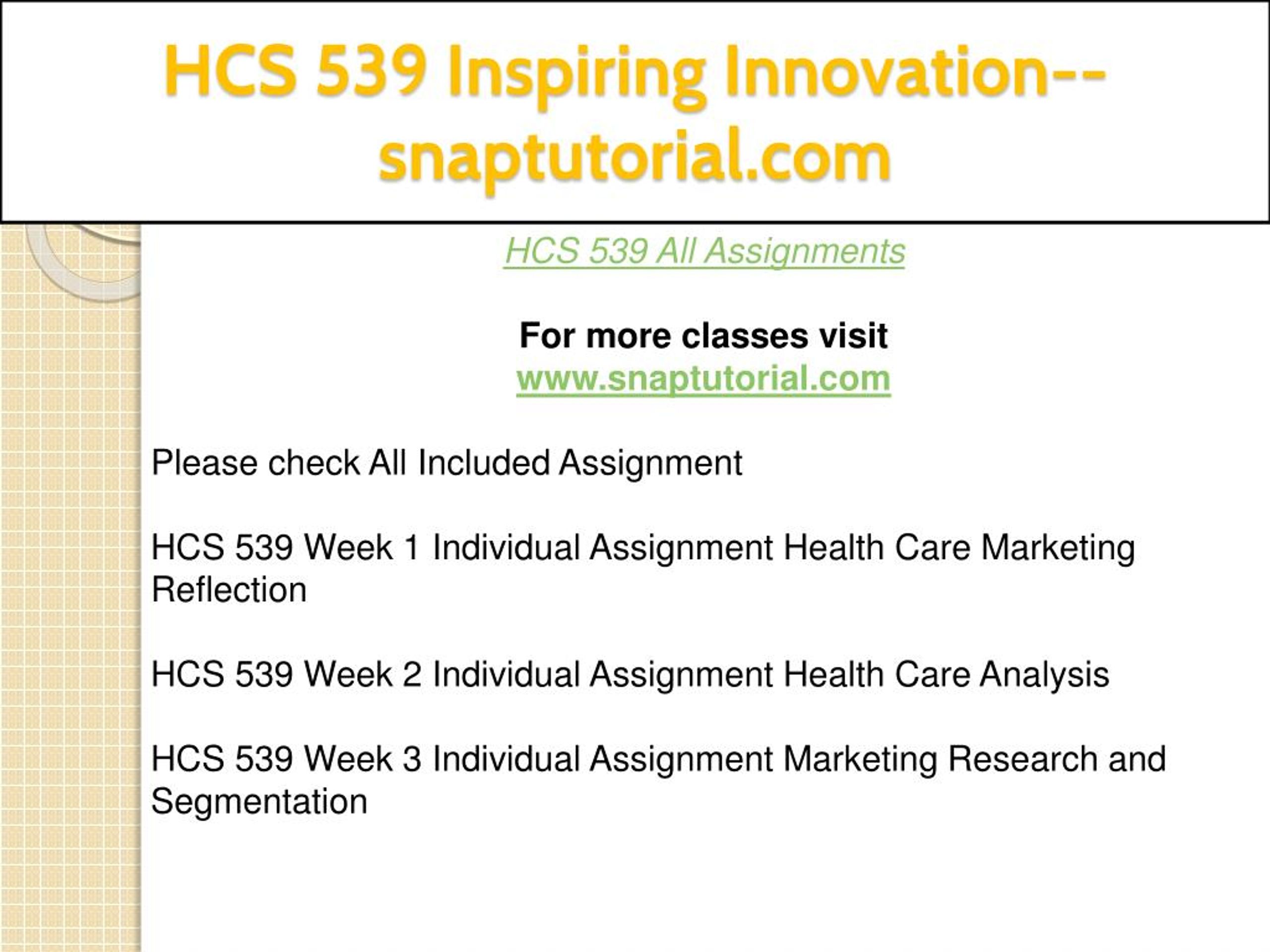 HCS 539 Inspiring Innovation--snaptutorial.com

HCS 539 All Assignments

For more classes visit
www.snaptutorial.com

Please check All Included Assignment

HCS 539 Week 1 Individual Assignment Health Care Marketing Reflection

HCS 539 Week 2 Individual Assignment Health Care Analysis

HCS 539 Week 3 Individual Assignment Marketing Research and Segmentation